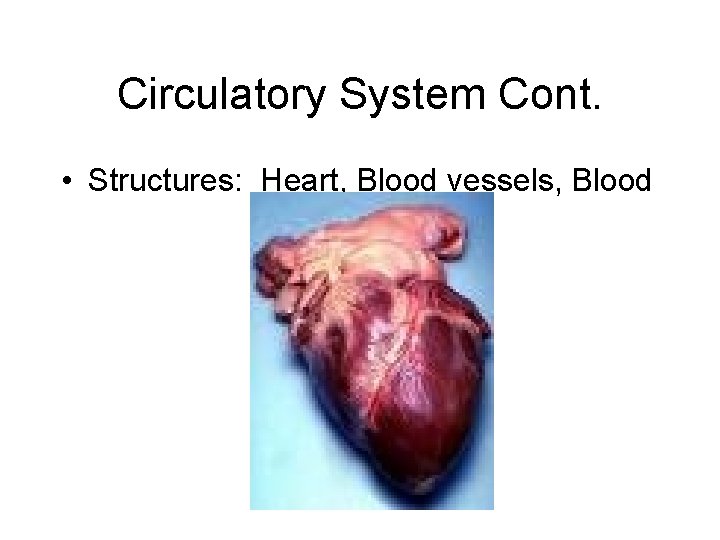 Circulatory System Cont.

• Structures: Heart, Blood vessels, Blood